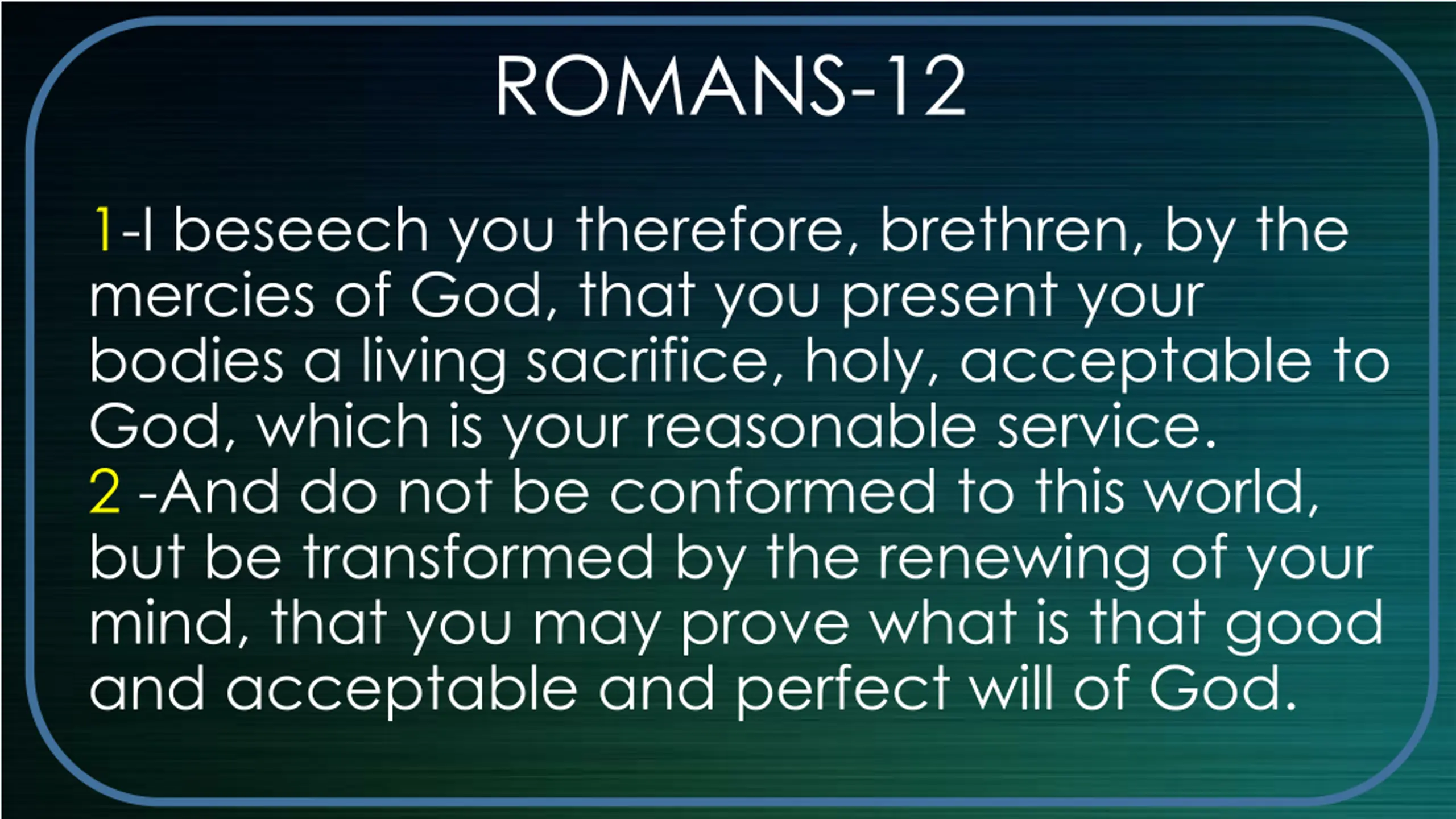 ROMANS-12

1-I beseech you therefore, brethren, by the mercies of God, that you present your bodies a living sacrifice, holy, acceptable to God, which is your reasonable service.
2 -And do not be conformed to this world, but be transformed by the renewing of your mind, that you may prove what is that good and acceptable and perfect will of God.